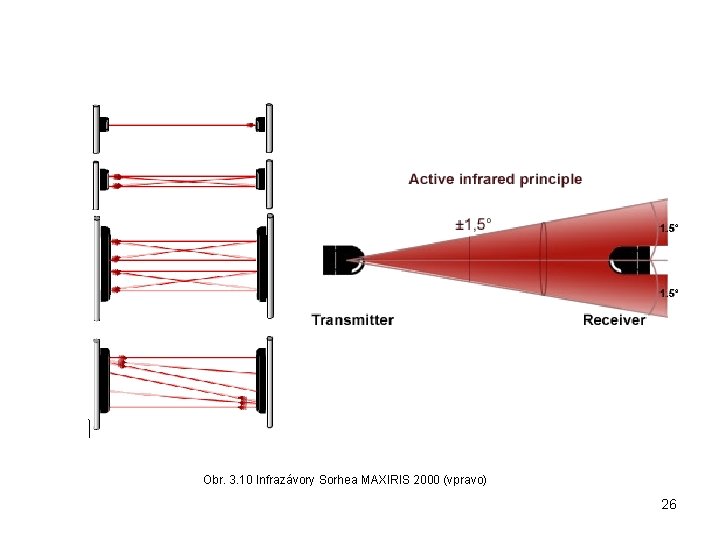 Active infrared principle

±1,5°

1.5°

1.5°

Transmitter

Receiver

Obr. 3.10 Infrazávory Sorhea MAXIRIS 2000 (vpravo)

26